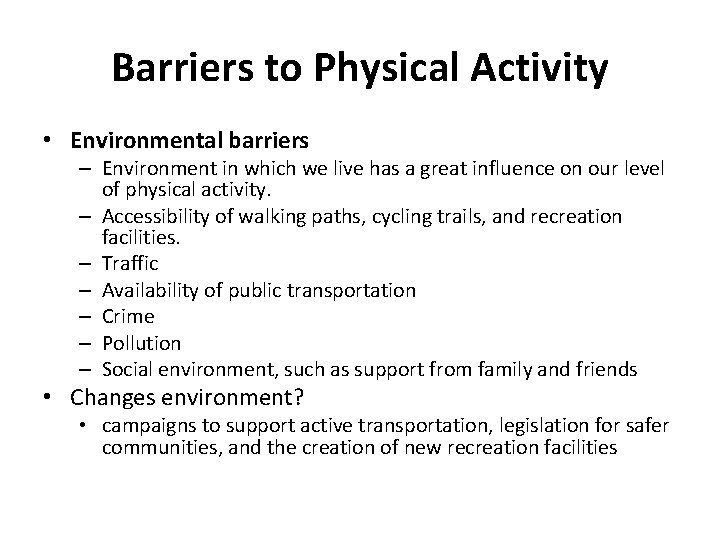 Barriers to Physical Activity

• Environmental barriers
  – Environment in which we live has a great influence on our level of physical activity.
  – Accessibility of walking paths, cycling trails, and recreation facilities.
  – Traffic
  – Availability of public transportation
  – Crime
  – Pollution
  – Social environment, such as support from family and friends
• Changes environment?
  • campaigns to support active transportation, legislation for safer communities, and the creation of new recreation facilities